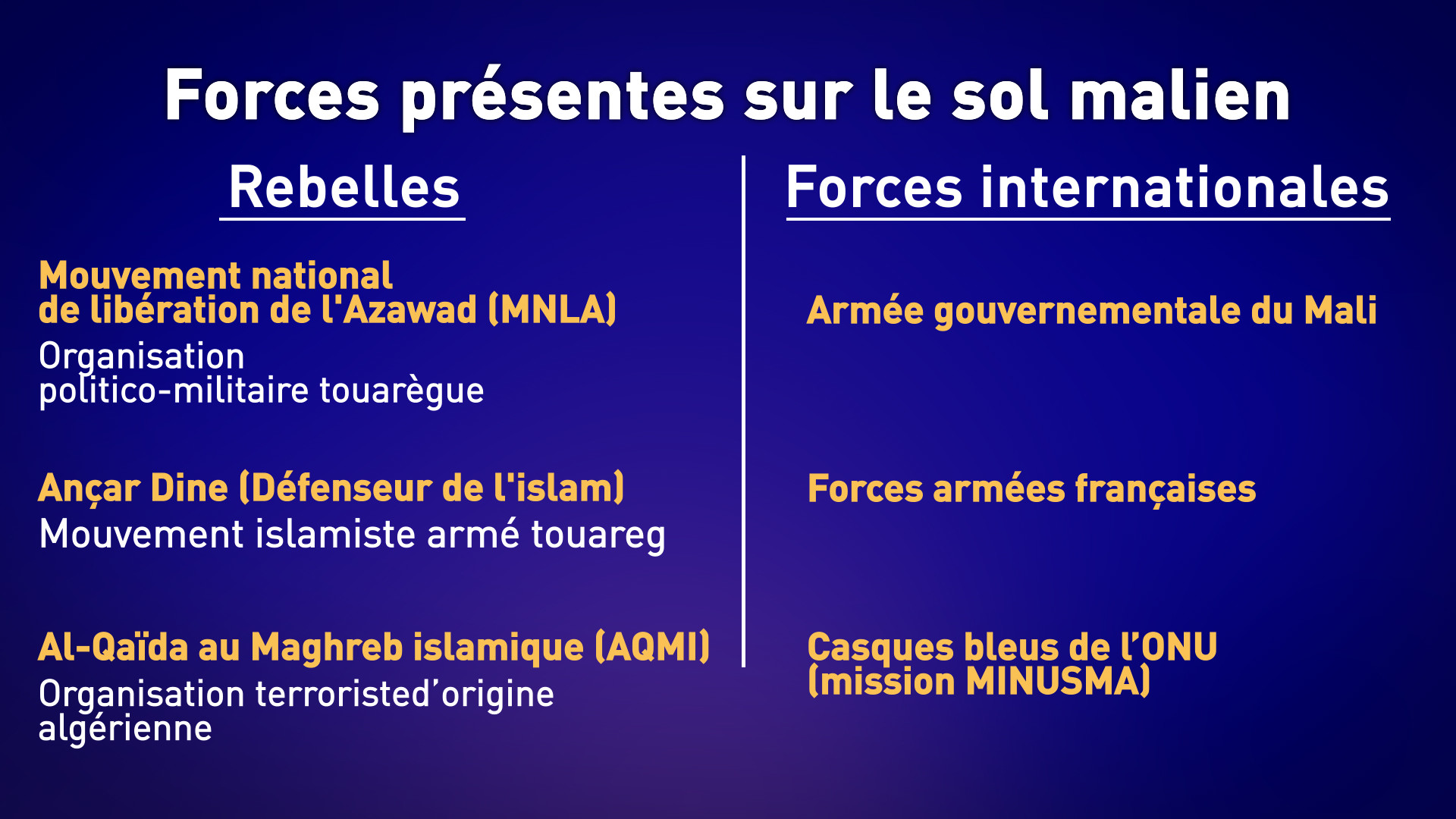 Forces présentes sur le sol malien

Rebelles

Mouvement national de libération de l'Azawad (MNLA)
Organisation politico-militaire touarègue

Ançar Dine (Défenseur de l'islam)
Mouvement islamiste armé touareg

Al-Qaïda au Maghreb islamique (AQMI)
Organisation terroristed'origine algérienne

Forces internationales

Armée gouvernementale du Mali

Forces armées françaises

Casques bleus de l'ONU (mission MINUSMA)